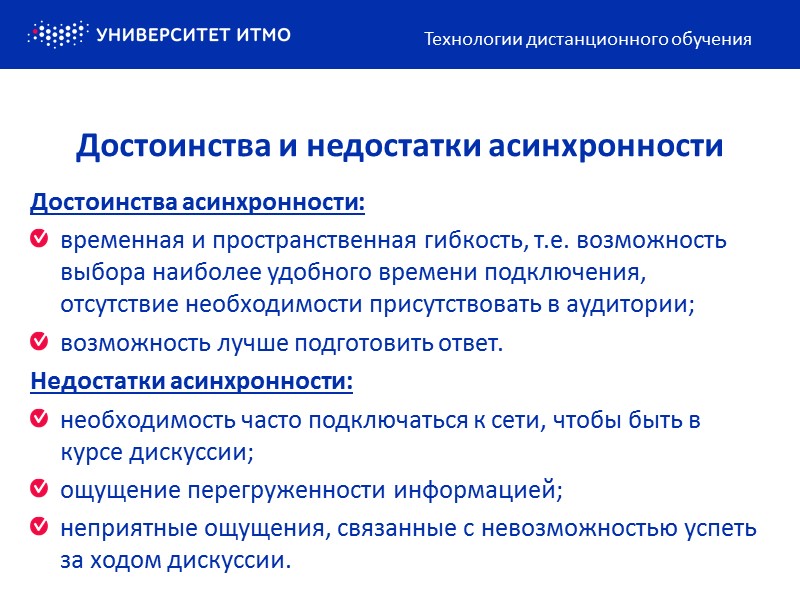 УНИВЕРСИТЕТ ИТМО

Технологии дистанционного обучения

Достоинства и недостатки асинхронности

Достоинства асинхронности:

временная и пространственная гибкость, т.е. возможность выбора наиболее удобного времени подключения, отсутствие необходимости присутствовать в аудитории;

возможность лучше подготовить ответ.

Недостатки асинхронности:

необходимость часто подключаться к сети, чтобы быть в курсе дискуссии;

ощущение перегруженности информацией;

неприятные ощущения, связанные с невозможностью успеть за ходом дискуссии.